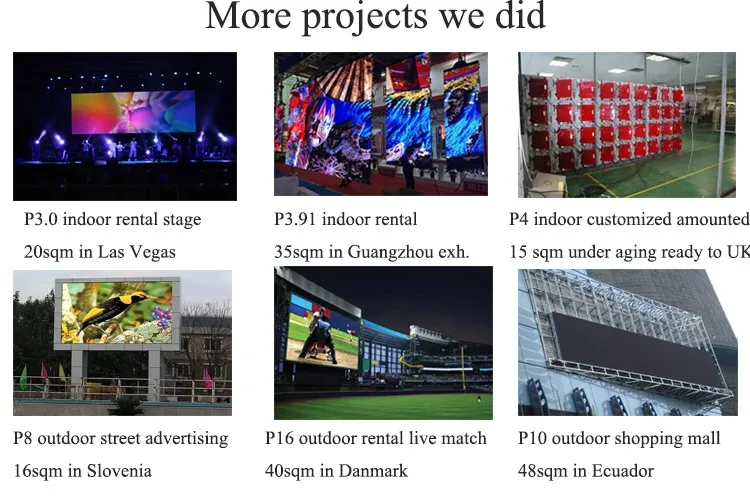 More projects we did

P3.0 indoor rental stage
20sqm in Las Vegas

P3.91 indoor rental
35sqm in Guangzhou exh.

P4 indoor customized amounted
15 sqm under aging ready to UK

P8 outdoor street advertising
16sqm in Slovenia

P16 outdoor rental live match
40sqm in Danmark

P10 outdoor shopping mall
48sqm in Ecuador